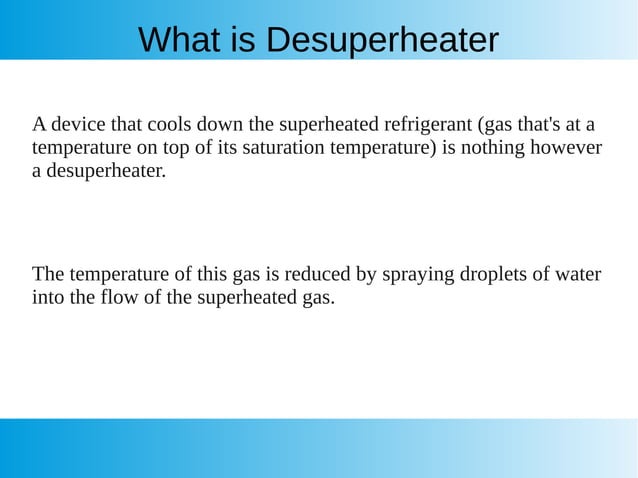 What is Desuperheater

A device that cools down the superheated refrigerant (gas that's at a temperature on top of its saturation temperature) is nothing however a desuperheater.

The temperature of this gas is reduced by spraying droplets of water into the flow of the superheated gas.